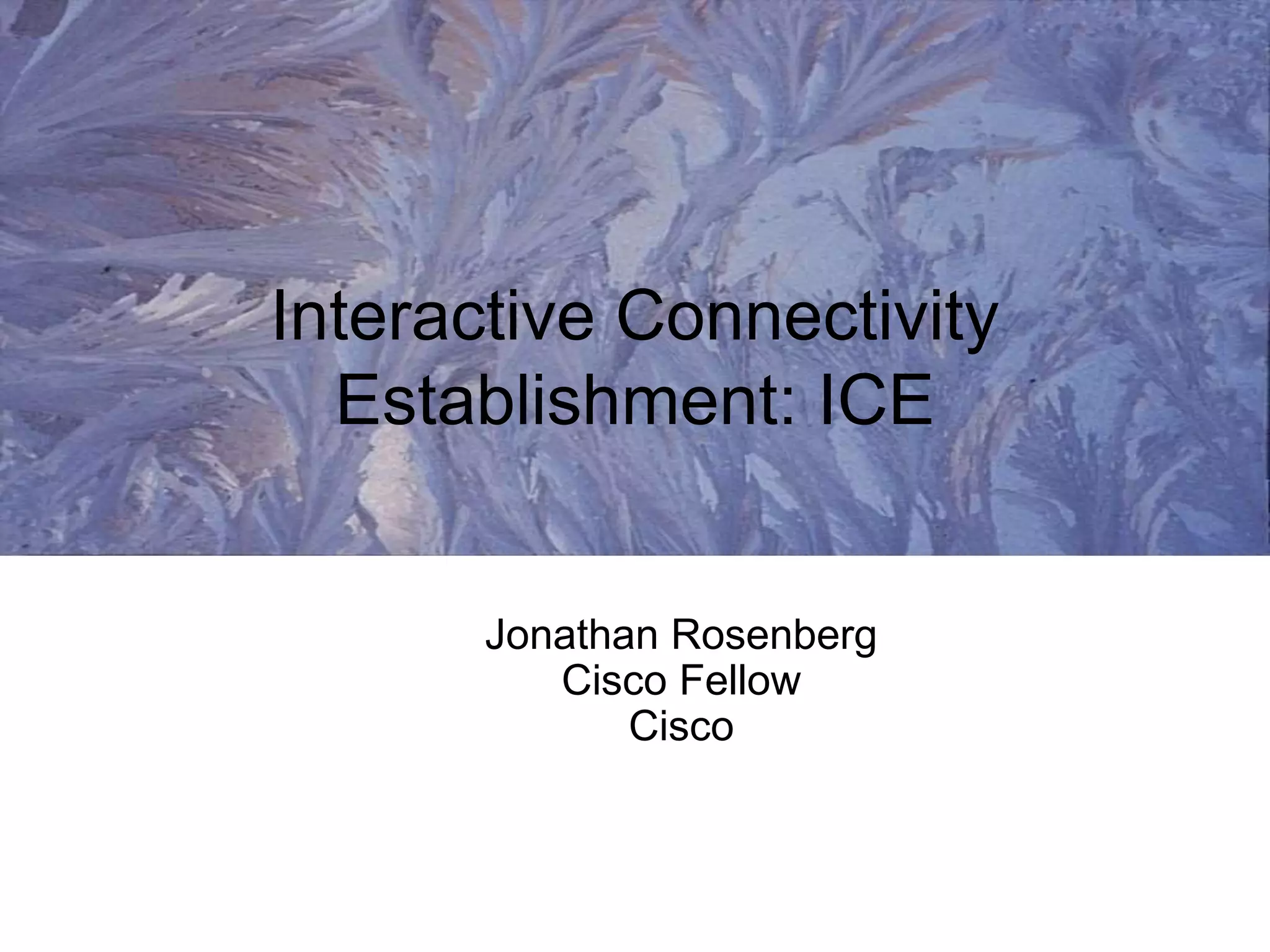 Interactive Connectivity Establishment: ICE

Jonathan Rosenberg
Cisco Fellow
Cisco